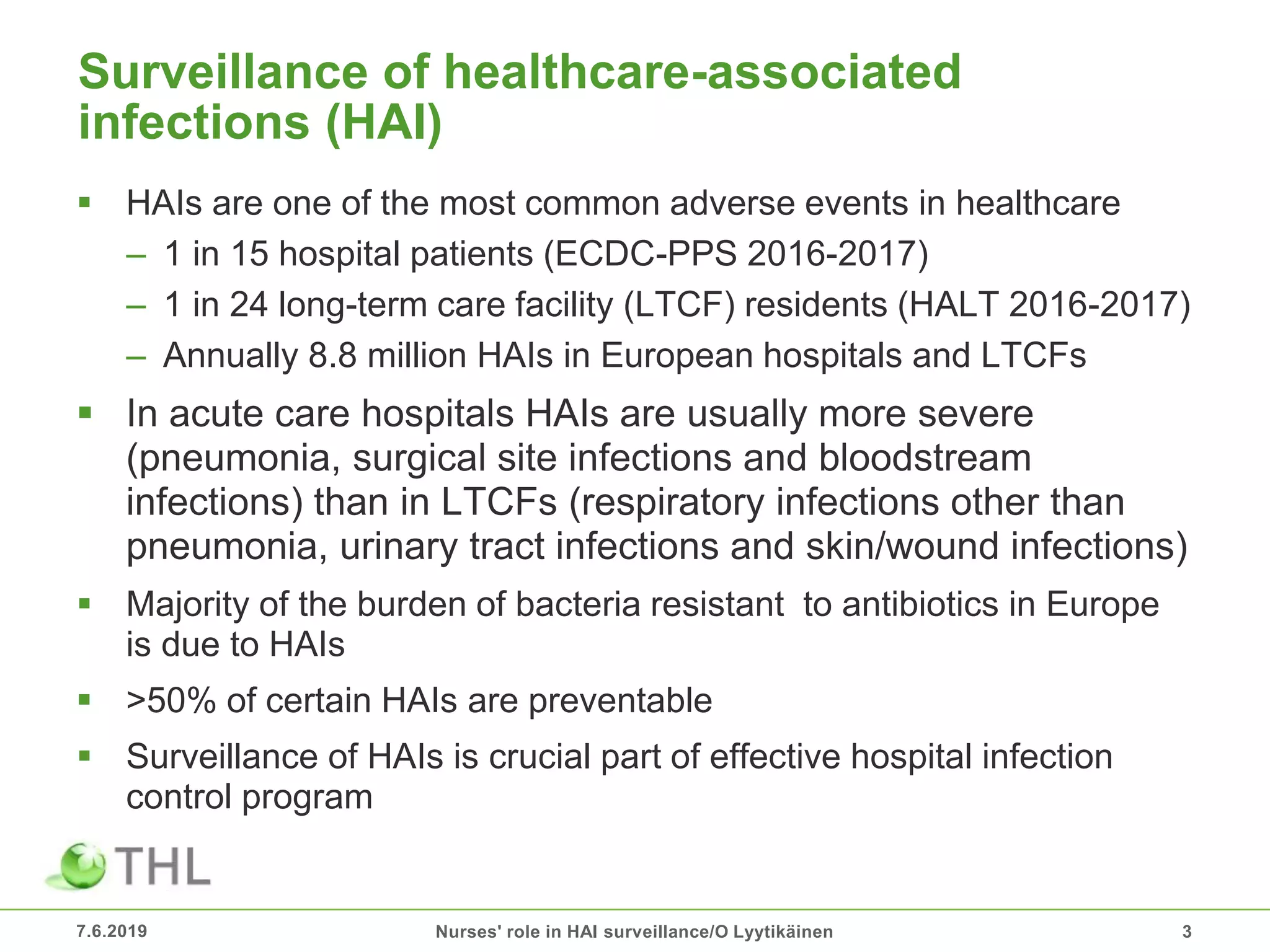 Surveillance of healthcare-associated infections (HAI)

▪ HAIs are one of the most common adverse events in healthcare
– 1 in 15 hospital patients (ECDC-PPS 2016-2017)
– 1 in 24 long-term care facility (LTCF) residents (HALT 2016-2017)
– Annually 8.8 million HAIs in European hospitals and LTCFs

▪ In acute care hospitals HAIs are usually more severe (pneumonia, surgical site infections and bloodstream infections) than in LTCFs (respiratory infections other than pneumonia, urinary tract infections and skin/wound infections)

▪ Majority of the burden of bacteria resistant to antibiotics in Europe is due to HAIs

▪ >50% of certain HAIs are preventable

▪ Surveillance of HAIs is crucial part of effective hospital infection control program

THL

7.6.2019 Nurses' role in HAI surveillance/O Lyytikäinen 3